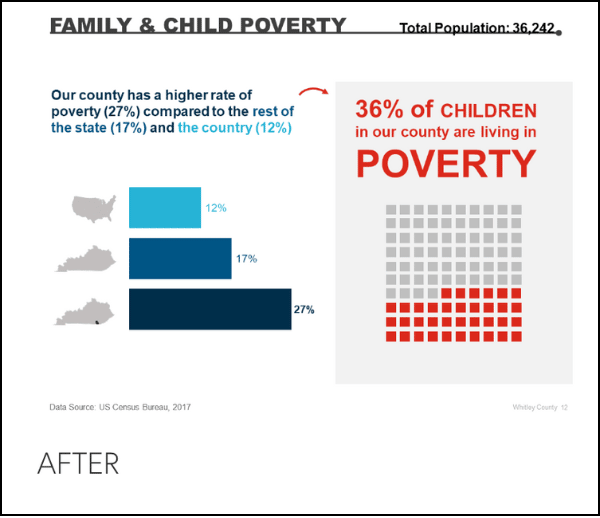 FAMILY & CHILD POVERTY

Total Population: 36,242

Our county has a higher rate of poverty (27%) compared to the rest of the state (17%) and the country (12%)

12%

17%

27%

36% of CHILDREN in our county are living in POVERTY

Data Source: US Census Bureau, 2017

Whitley County 12

AFTER